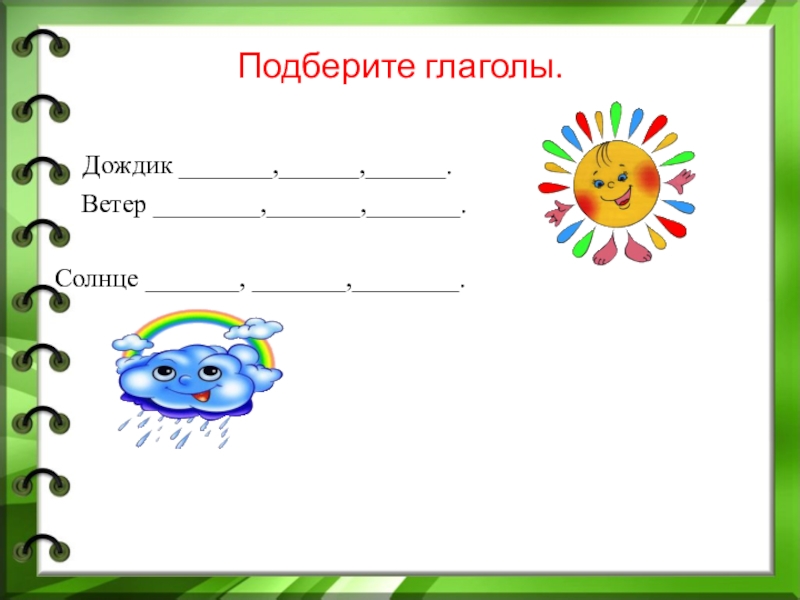 Подберите глаголы.

Дождик ________,_______,_______.

Ветер _________,________,________.

Солнце ________, ________,_________.